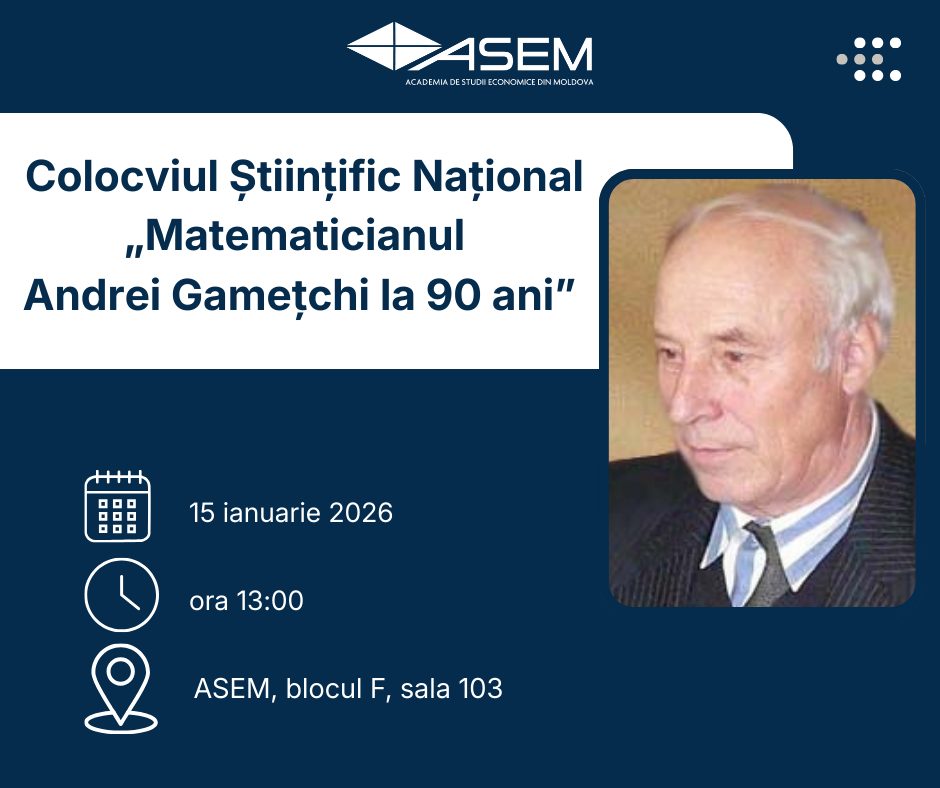 ASEM
ACADEMIA DE STUDII ECONOMICE DIN MOLDOVA

Colocviul Științific Național „Matematicianul Andrei Gamețchi la 90 ani”

15 ianuarie 2026

ora 13:00

ASEM, blocul F, sala 103